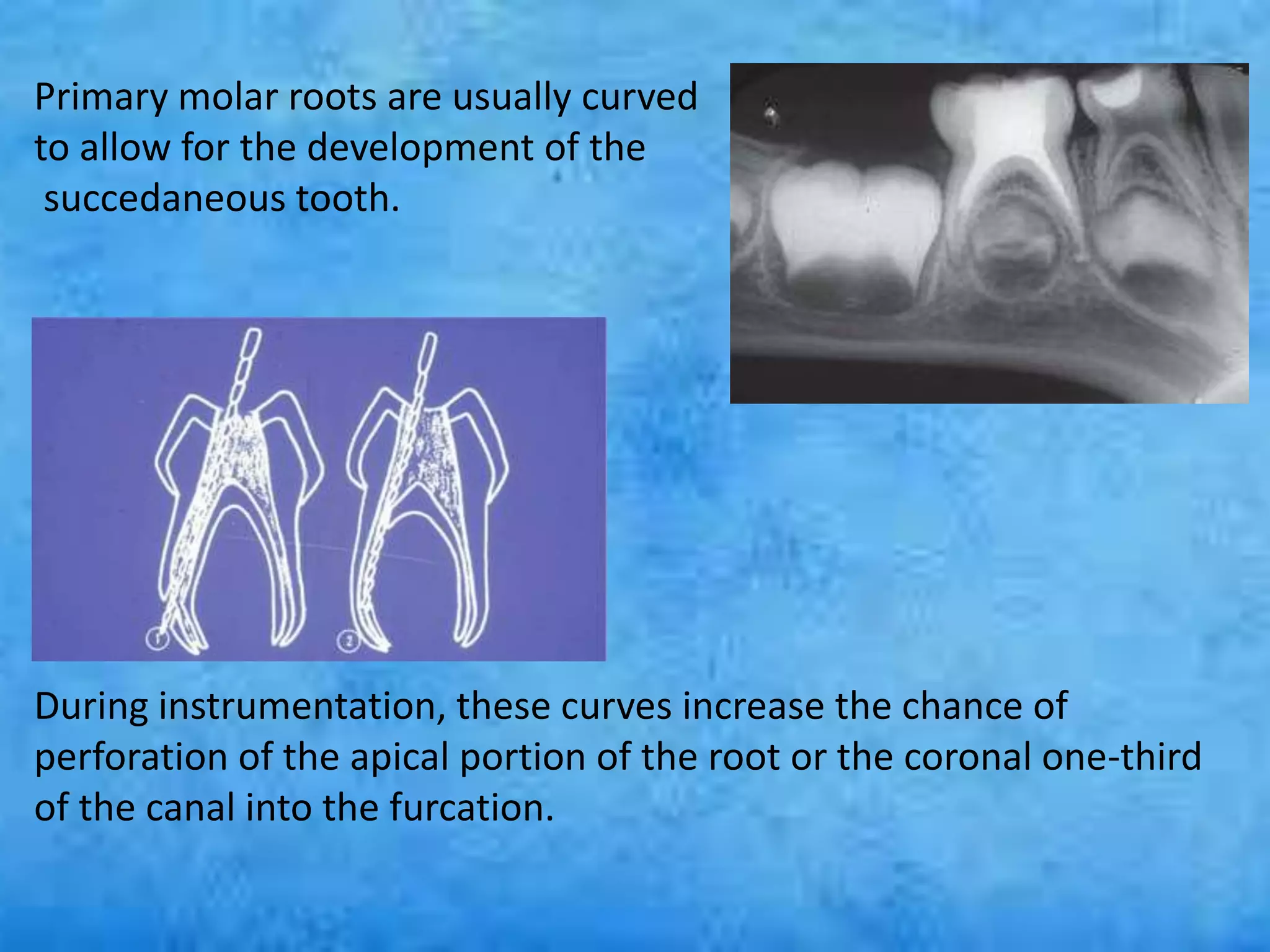 Primary molar roots are usually curved to allow for the development of the succedaneous tooth.

1

2

During instrumentation, these curves increase the chance of perforation of the apical portion of the root or the coronal one-third of the canal into the furcation.